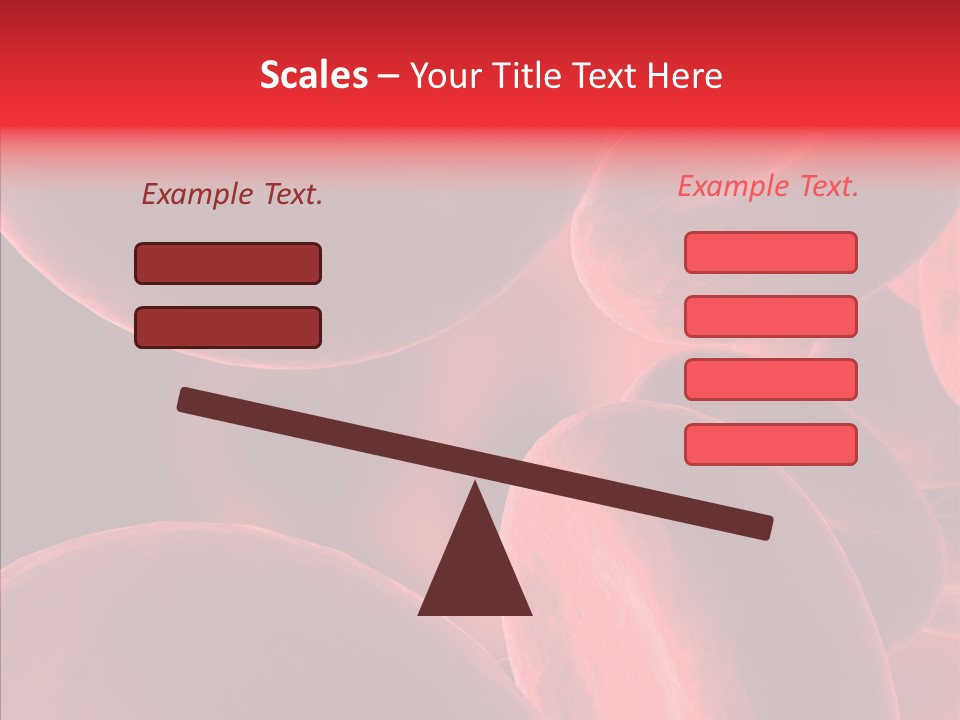 Scales – Your Title Text Here

Example Text.

Example Text.